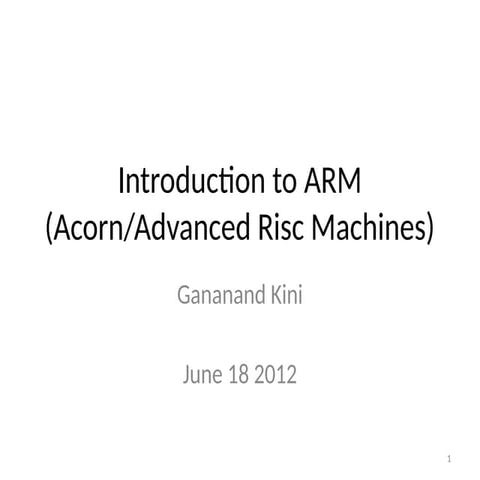 Introduction to ARM
(Acorn/Advanced Risc Machines)

Gananand Kini

June 18 2012

1